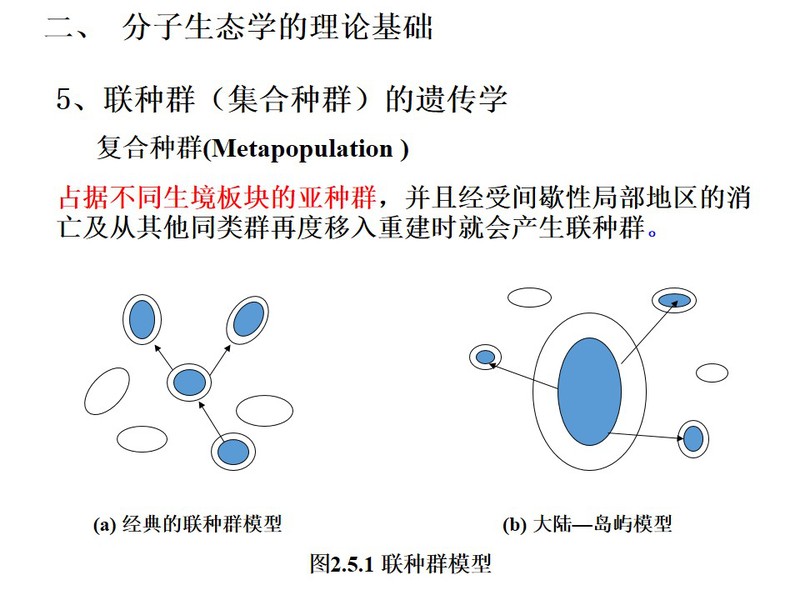 二、 分子生态学的理论基础

5、联种群（集合种群）的遗传学

复合种群(Metapopulation )

占据不同生境板块的亚种群，并且经受间歇性局部地区的消亡及从其他同类群再度移入重建时就会产生联种群。

(a) 经典的联种群模型

(b) 大陆—岛屿模型

图2.5.1 联种群模型